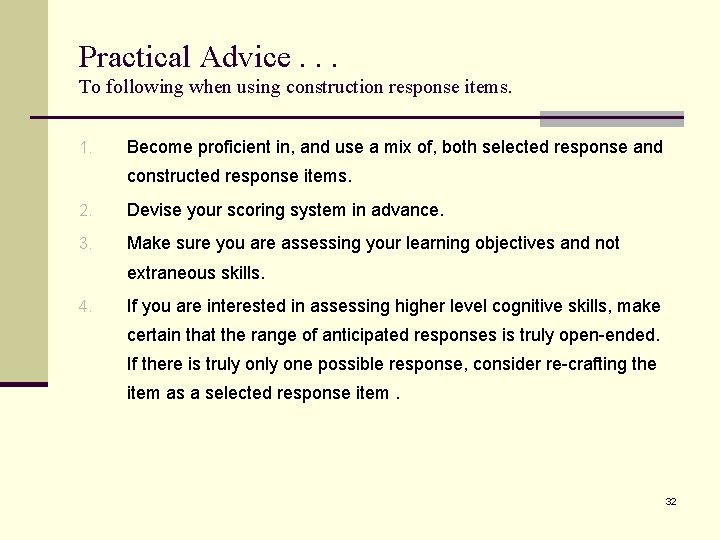 Practical Advice . . .
To following when using construction response items.

1. Become proficient in, and use a mix of, both selected response and constructed response items.
2. Devise your scoring system in advance.
3. Make sure you are assessing your learning objectives and not extraneous skills.
4. If you are interested in assessing higher level cognitive skills, make certain that the range of anticipated responses is truly open-ended. If there is truly only one possible response, consider re-crafting the item as a selected response item .

32